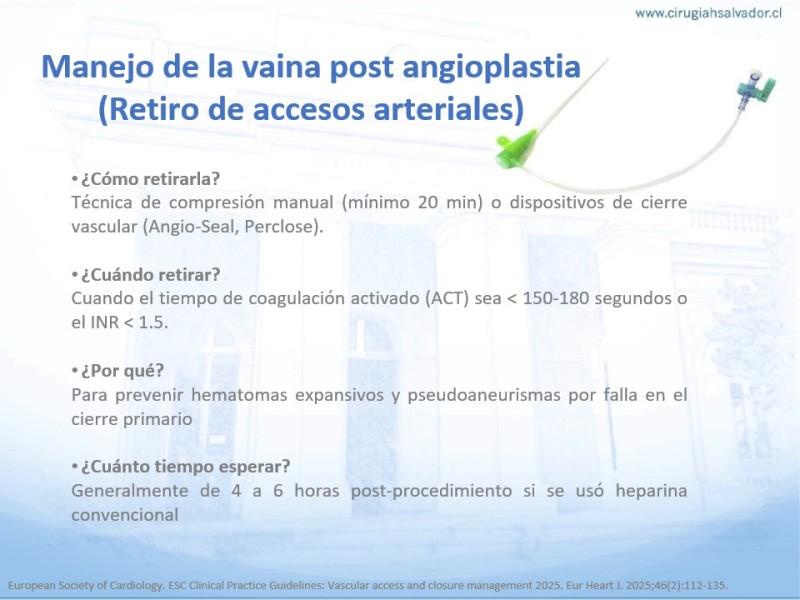 www.cirugiahsalvador.cl

Manejo de la vaina post angioplastia (Retiro de accesos arteriales)

• ¿Cómo retirarla?
Técnica de compresión manual (mínimo 20 min) o dispositivos de cierre vascular (Angio-Seal, Perclose).

• ¿Cuándo retirar?
Cuando el tiempo de coagulación activado (ACT) sea < 150-180 segundos o el INR < 1.5.

• ¿Por qué?
Para prevenir hematomas expansivos y pseudoaneurismas por falla en el cierre primario

• ¿Cuánto tiempo esperar?
Generalmente de 4 a 6 horas post-procedimiento si se usó heparina convencional

European Society of Cardiology. ESC Clinical Practice Guidelines: Vascular access and closure management 2025. Eur Heart J. 2025;46(2):112-135.